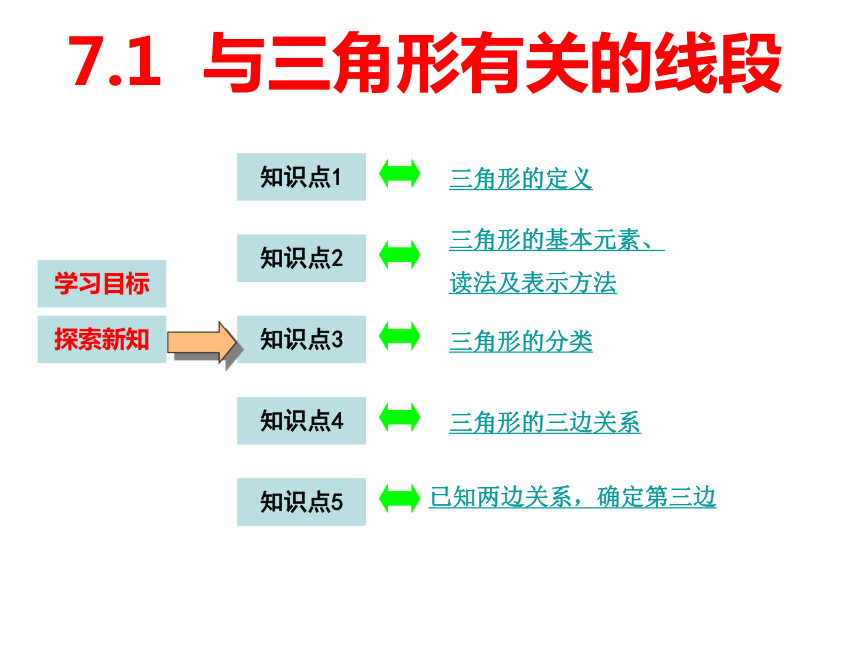 7.1 与三角形有关的线段

学习目标

探索新知

知识点1 三角形的定义

知识点2 三角形的基本元素、读法及表示方法

知识点3 三角形的分类

知识点4 三角形的三边关系

知识点5 已知两边关系，确定第三边